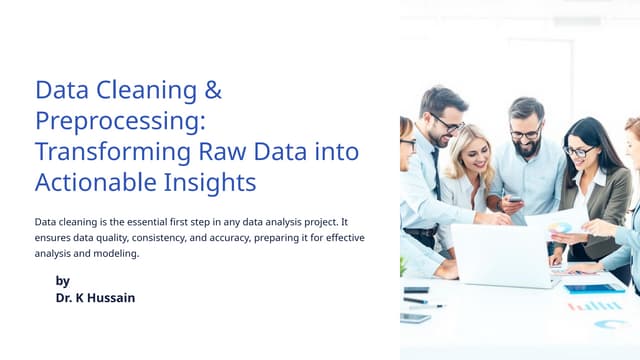 Data Cleaning & Preprocessing: Transforming Raw Data into Actionable Insights

Data cleaning is the essential first step in any data analysis project. It ensures data quality, consistency, and accuracy, preparing it for effective analysis and modeling.

by
Dr. K Hussain